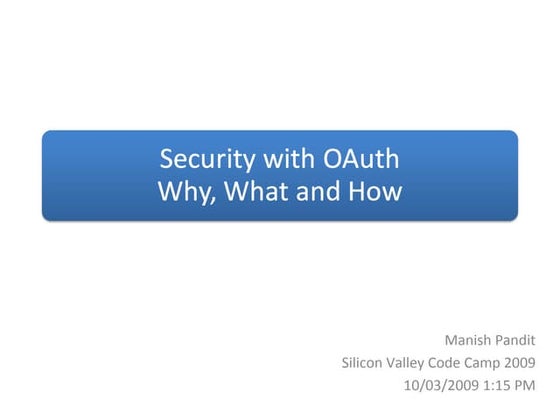 Security with OAuth
Why, What and How

Manish Pandit
Silicon Valley Code Camp 2009
10/03/2009 1:15 PM